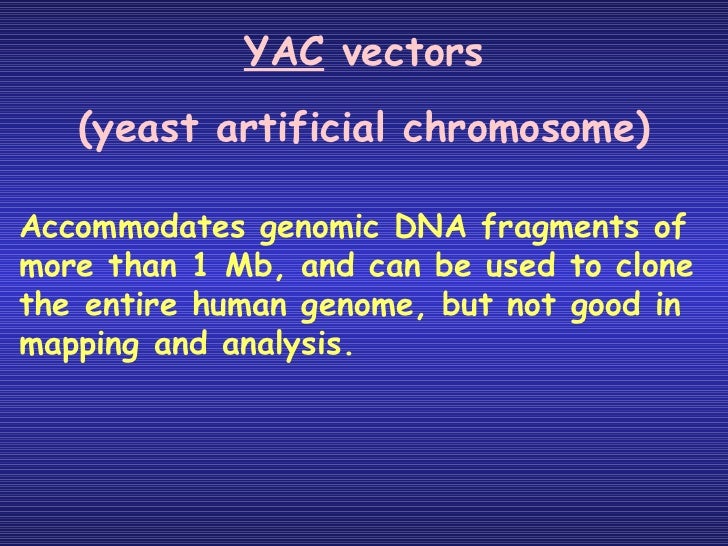 YAC vectors

(yeast artificial chromosome)

Accommodates genomic DNA fragments of more than 1 Mb, and can be used to clone the entire human genome, but not good in mapping and analysis.